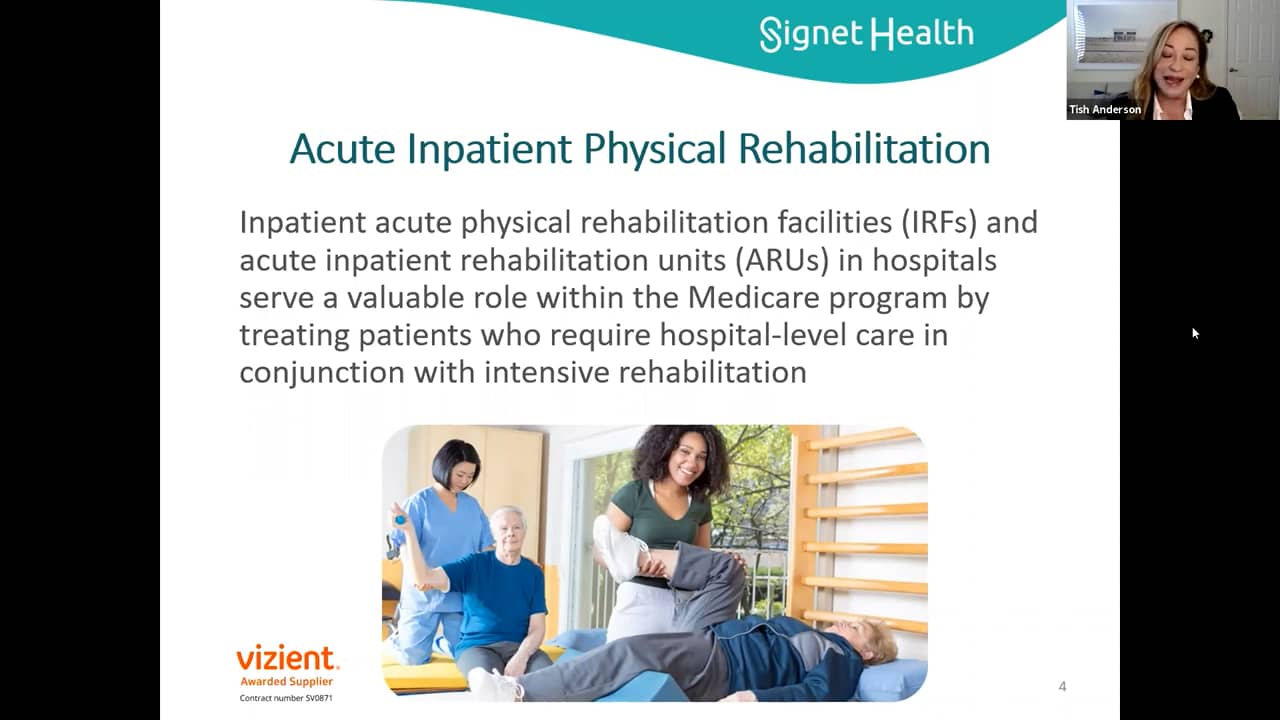 Signet Health

Tish Anderson

Acute Inpatient Physical Rehabilitation

Inpatient acute physical rehabilitation facilities (IRFs) and acute inpatient rehabilitation units (ARUs) in hospitals serve a valuable role within the Medicare program by treating patients who require hospital-level care in conjunction with intensive rehabilitation

vizient.
Awarded Supplier
Contract number SV0871

4